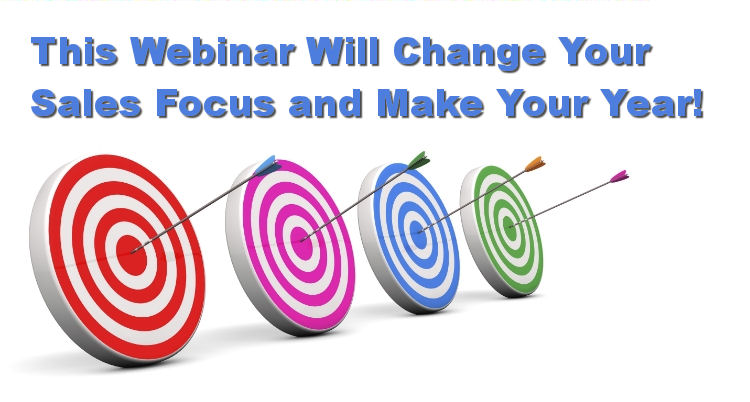 This Webinar Will Change Your Sales Focus and Make Your Year!